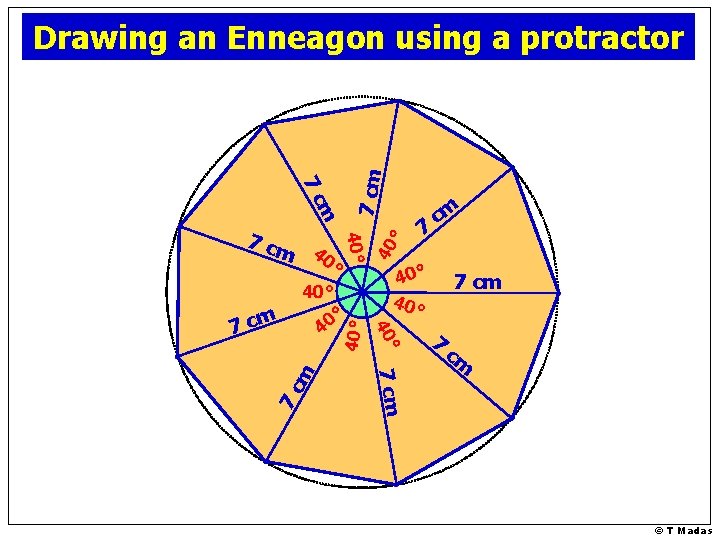 Drawing an Enneagon using a protractor

7 cm
7 cm
7 cm
7 cm
7 cm
7 cm
7 cm
7 cm
7 cm

40°
40°
40°
40°
40°
40°
40°
40°
40°

© T Madas